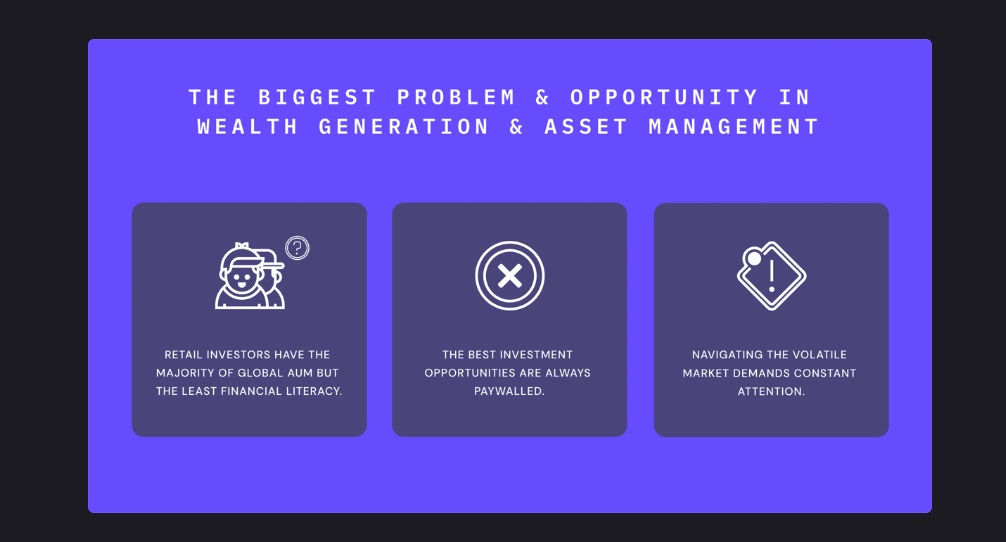 THE BIGGEST PROBLEM & OPPORTUNITY IN WEALTH GENERATION & ASSET MANAGEMENT

?

RETAIL INVESTORS HAVE THE MAJORITY OF GLOBAL AUM BUT THE LEAST FINANCIAL LITERACY.

THE BEST INVESTMENT OPPORTUNITIES ARE ALWAYS PAYWALLED.

NAVIGATING THE VOLATILE MARKET DEMANDS CONSTANT ATTENTION.